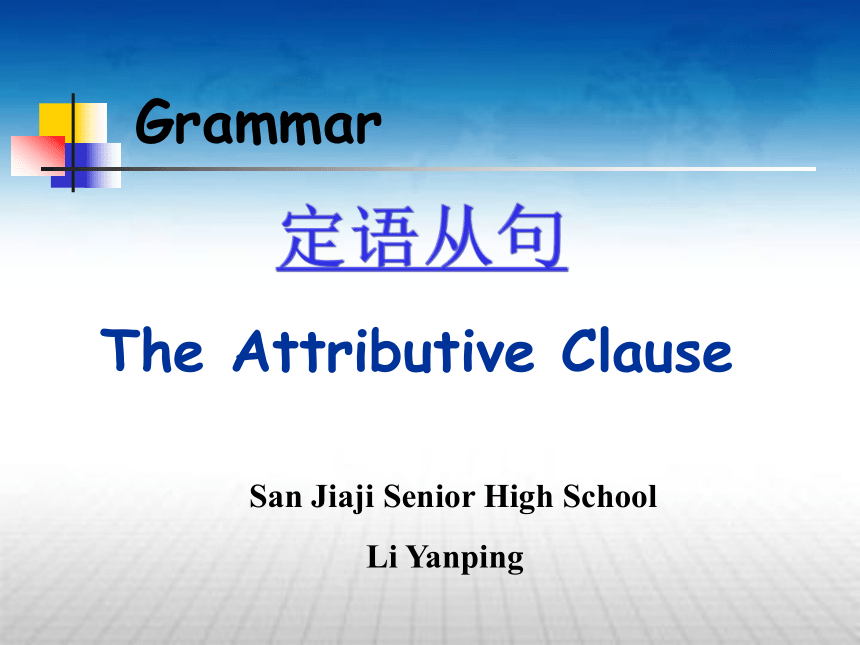 Grammar

定语从句

The Attributive Clause

San Jiaji Senior High School

Li Yanping